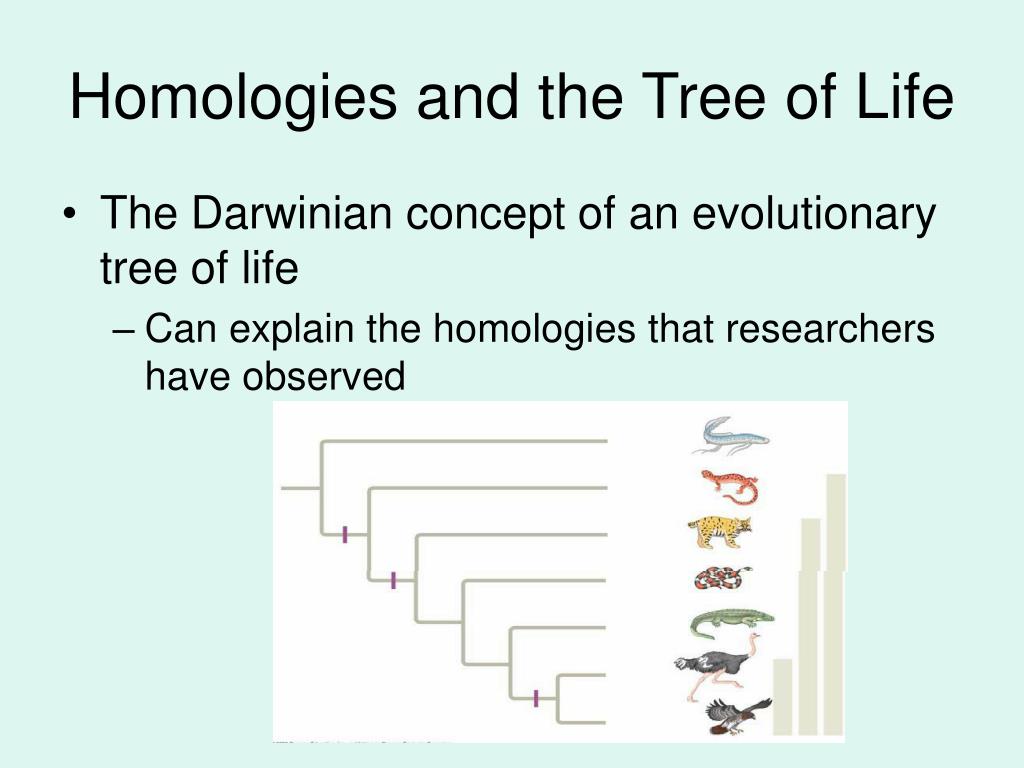 Homologies and the Tree of Life

• The Darwinian concept of an evolutionary tree of life
– Can explain the homologies that researchers have observed